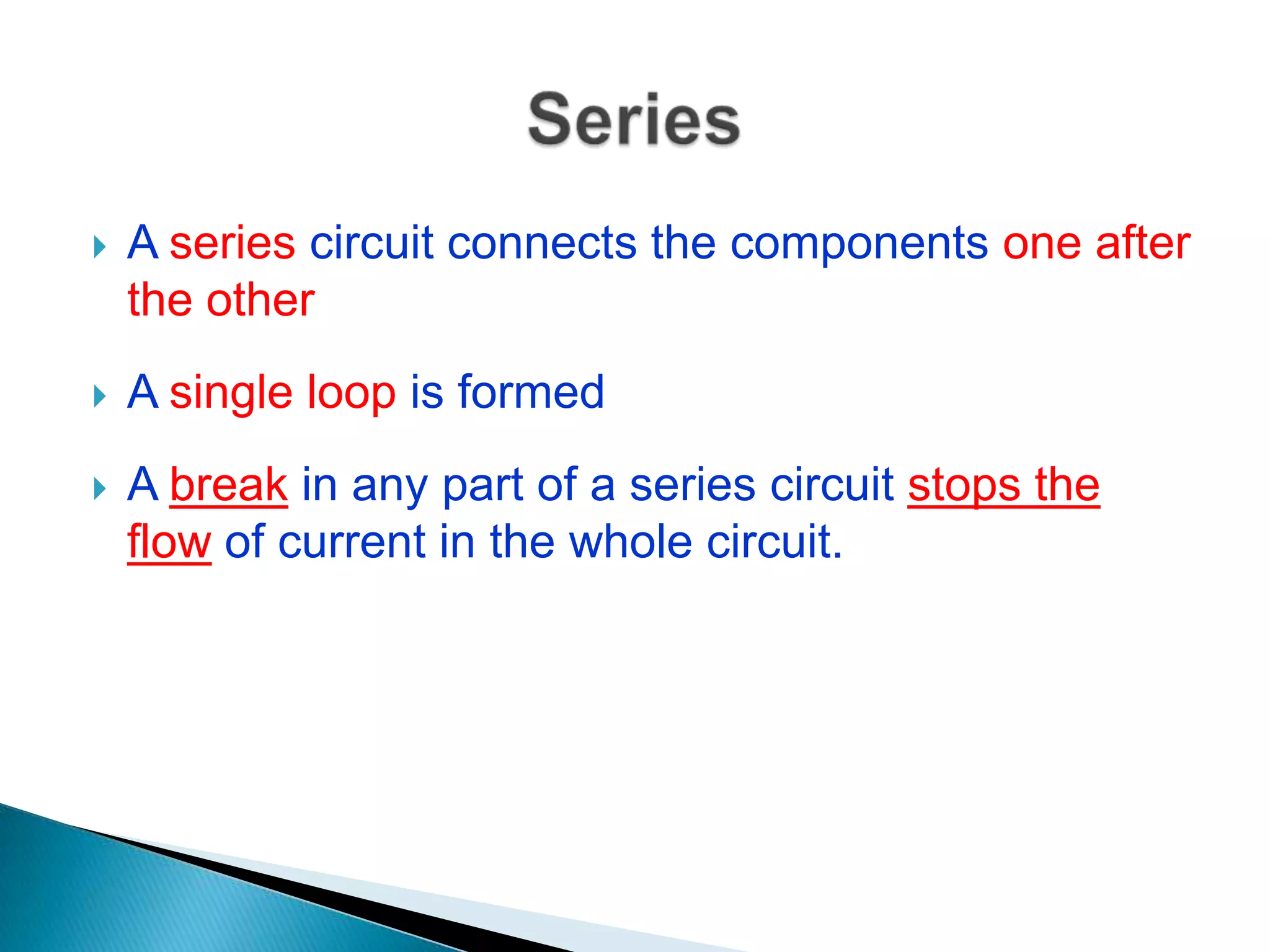 Series

A series circuit connects the components one after the other

A single loop is formed

A break in any part of a series circuit stops the flow of current in the whole circuit.